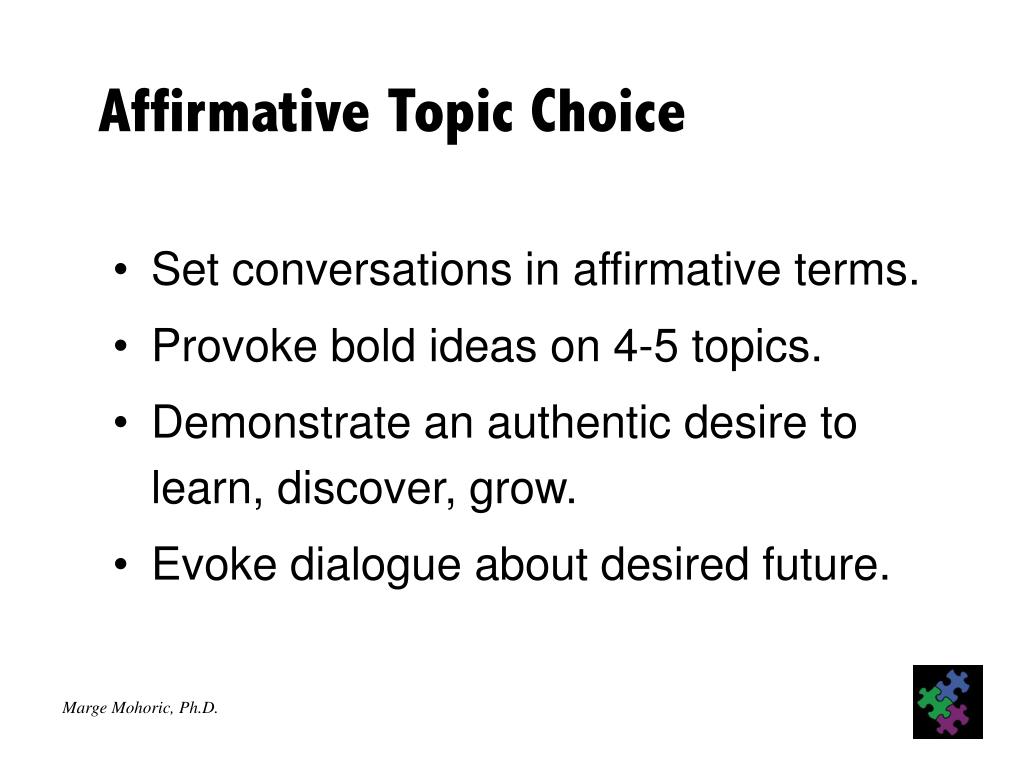 Affirmative Topic Choice

• Set conversations in affirmative terms.
• Provoke bold ideas on 4-5 topics.
• Demonstrate an authentic desire to learn, discover, grow.
• Evoke dialogue about desired future.

Marge Mohoric, Ph.D.